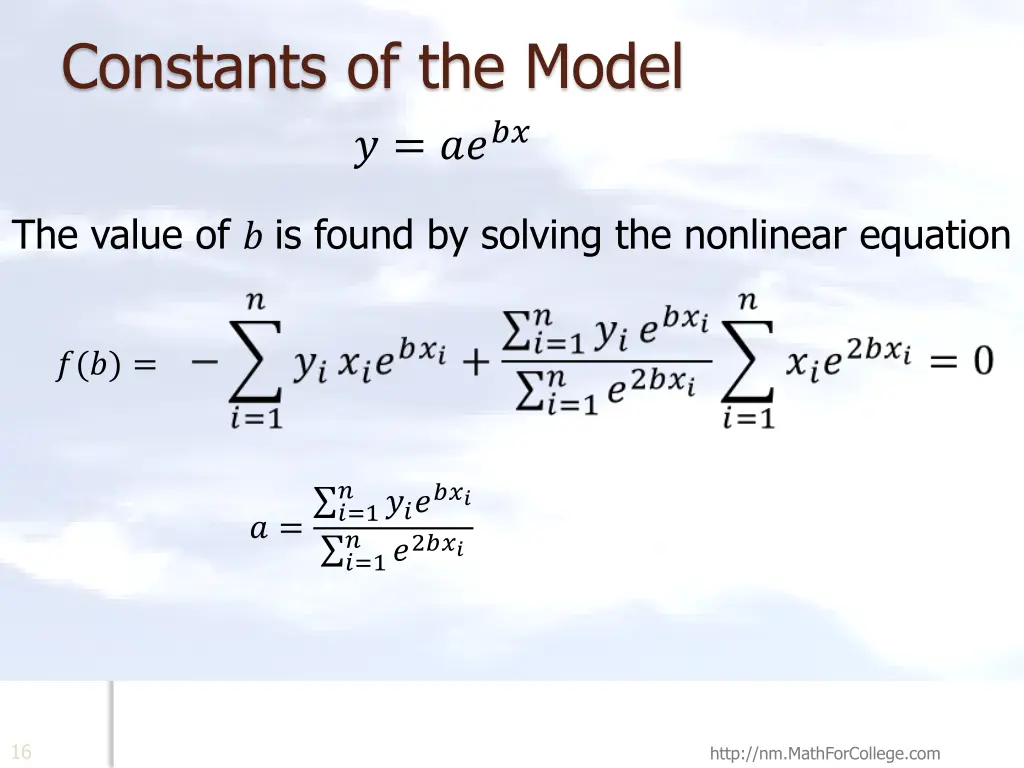 Constants of the Model

$y = ae^{bx}$

The value of $b$ is found by solving the nonlinear equation

$f(b) = -\sum_{i=1}^{n} y_i x_i e^{bx_i} + \frac{\sum_{i=1}^{n} y_i e^{bx_i}}{\sum_{i=1}^{n} e^{2bx_i}} \sum_{i=1}^{n} x_i e^{2bx_i} = 0$

$a = \frac{\sum_{i=1}^{n} y_i e^{bx_i}}{\sum_{i=1}^{n} e^{2bx_i}}$

16

http://nm.MathForCollege.com